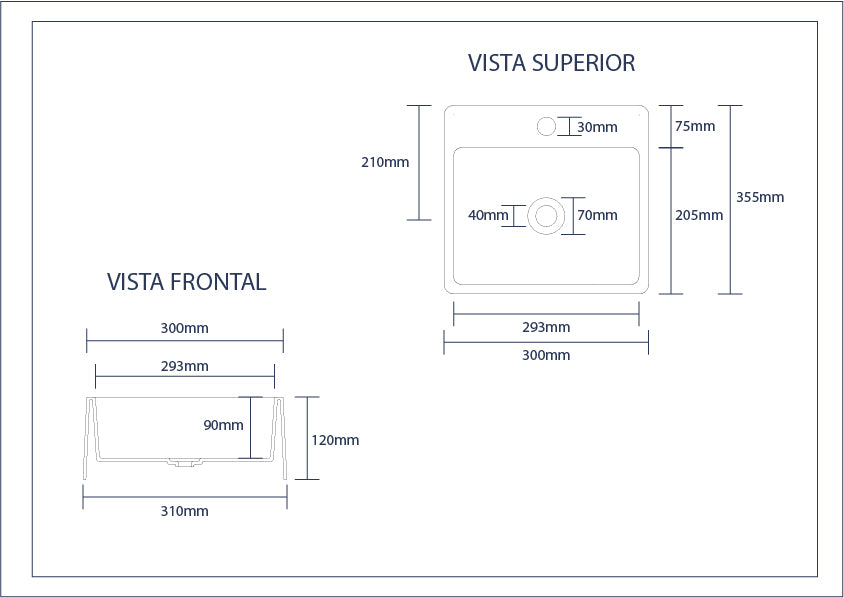 VISTA SUPERIOR

210mm

30mm

75mm

40mm

70mm

205mm

355mm

293mm

300mm

VISTA FRONTAL

300mm

293mm

90mm

120mm

310mm